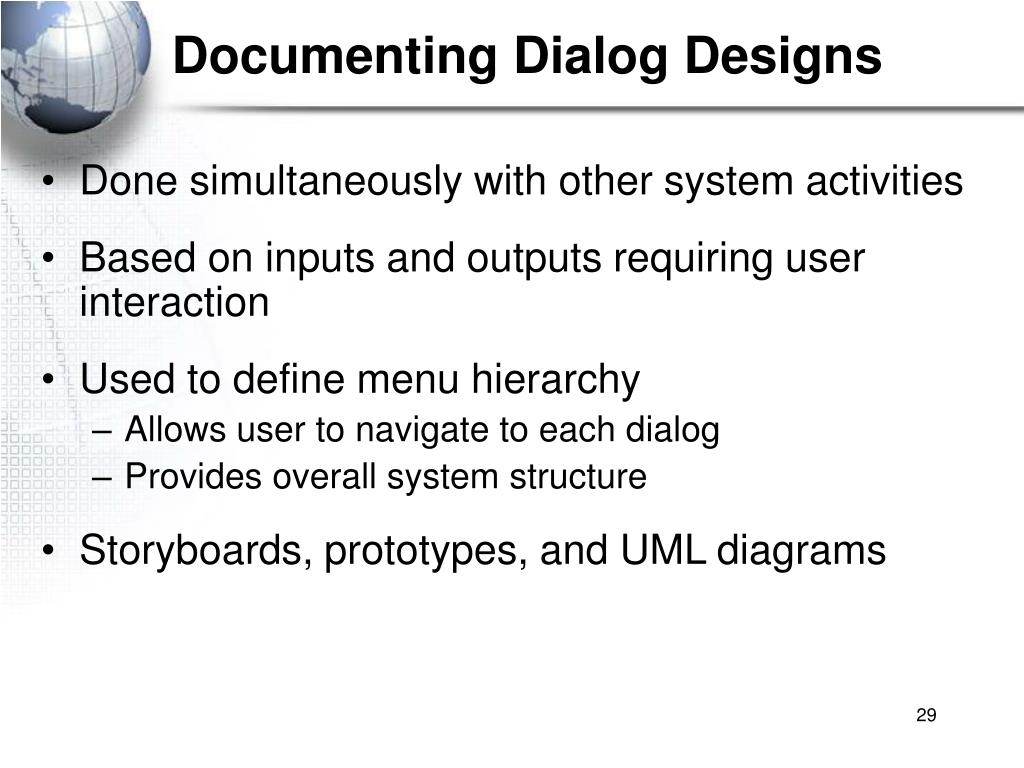 Documenting Dialog Designs

• Done simultaneously with other system activities

• Based on inputs and outputs requiring user interaction

• Used to define menu hierarchy
– Allows user to navigate to each dialog
– Provides overall system structure

• Storyboards, prototypes, and UML diagrams

29